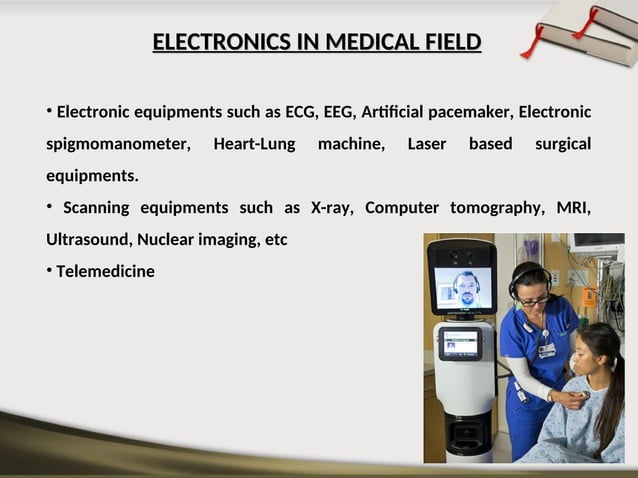 ELECTRONICS IN MEDICAL FIELD

• Electronic equipments such as ECG, EEG, Artificial pacemaker, Electronic spigmomanometer, Heart-Lung machine, Laser based surgical equipments.

• Scanning equipments such as X-ray, Computer tomography, MRI, Ultrasound, Nuclear imaging, etc

• Telemedicine